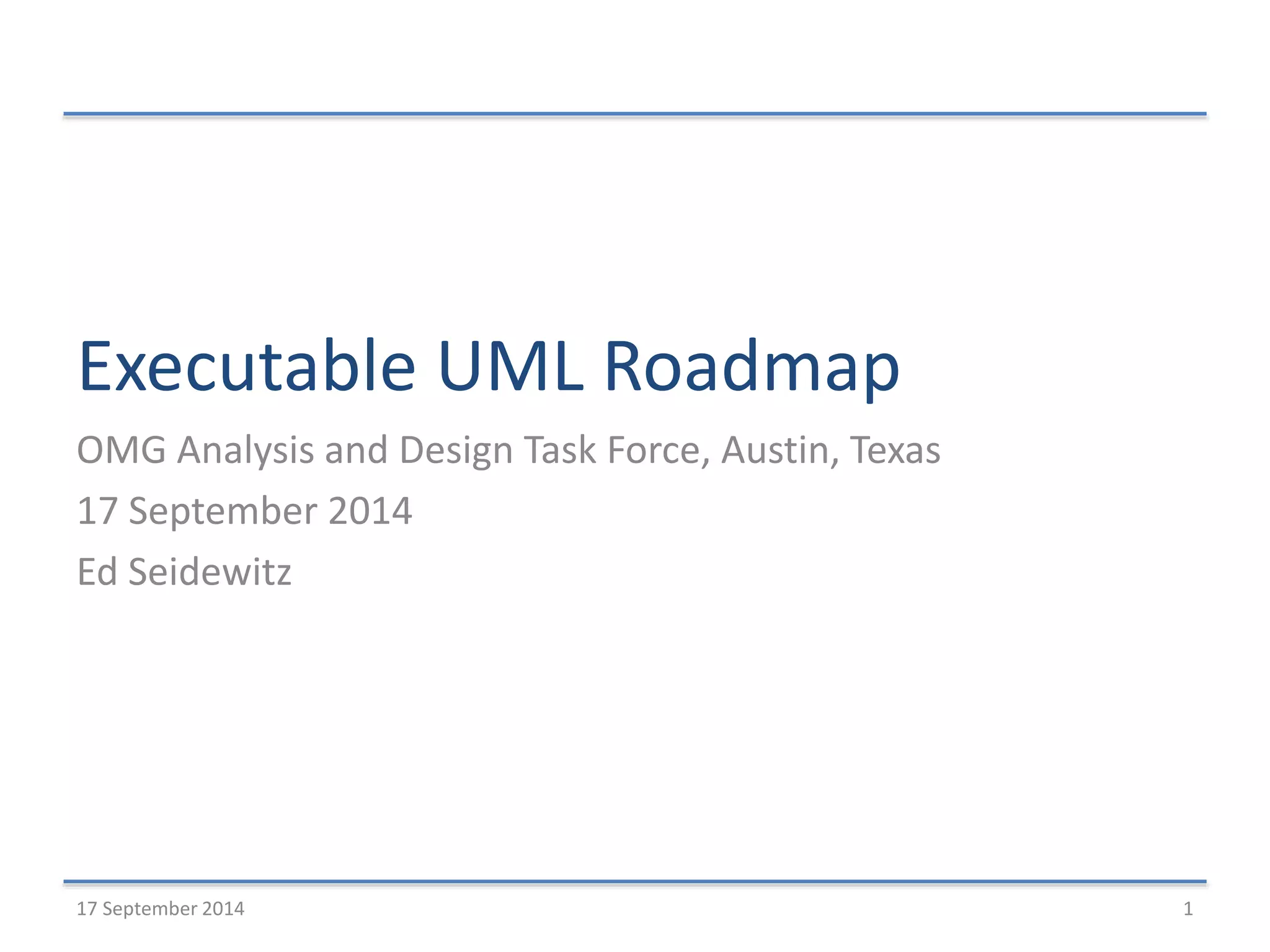 Executable UML Roadmap

OMG Analysis and Design Task Force, Austin, Texas

17 September 2014

Ed Seidewitz

17 September 2014

1